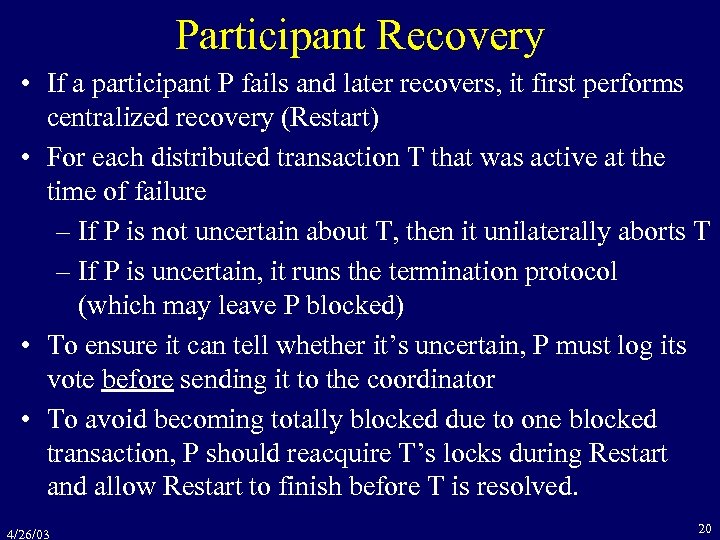 Participant Recovery

• If a participant P fails and later recovers, it first performs centralized recovery (Restart)

• For each distributed transaction T that was active at the time of failure

– If P is not uncertain about T, then it unilaterally aborts T

– If P is uncertain, it runs the termination protocol (which may leave P blocked)

• To ensure it can tell whether it's uncertain, P must log its vote before sending it to the coordinator

• To avoid becoming totally blocked due to one blocked transaction, P should reacquire T's locks during Restart and allow Restart to finish before T is resolved.

4/26/03

20